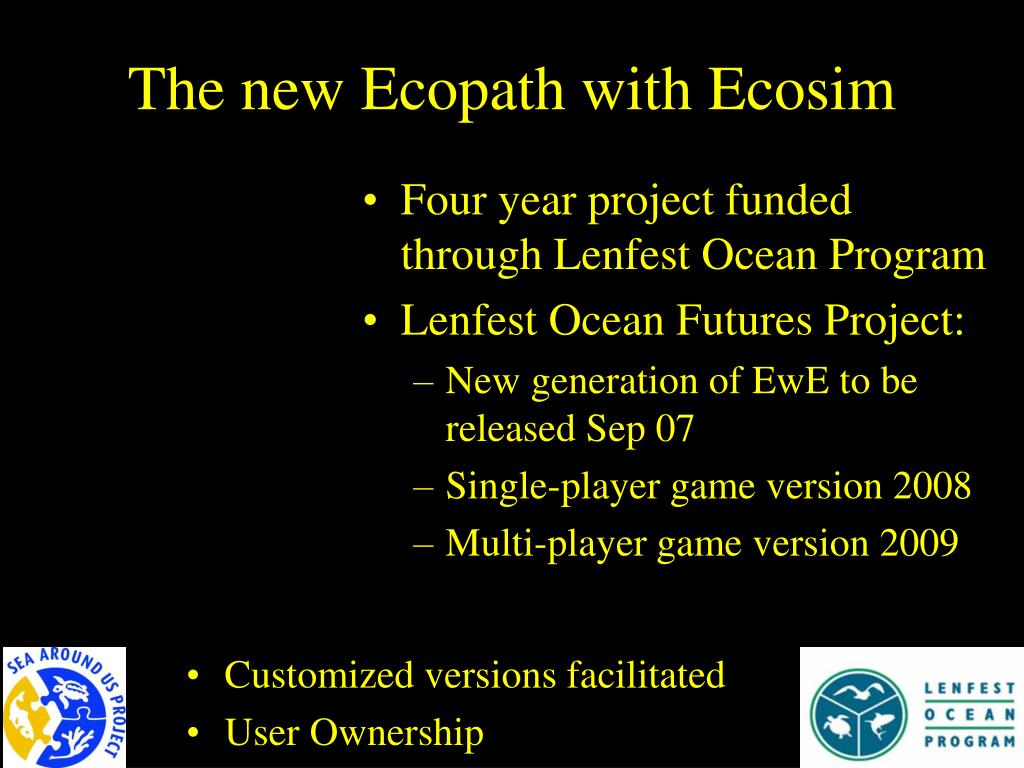 The new Ecopath with Ecosim

• Four year project funded through Lenfest Ocean Program
• Lenfest Ocean Futures Project:
– New generation of EwE to be released Sep 07
– Single-player game version 2008
– Multi-player game version 2009

SEA AROUND US PROJECT

• Customized versions facilitated
• User Ownership

LENFEST OCEAN PROGRAM